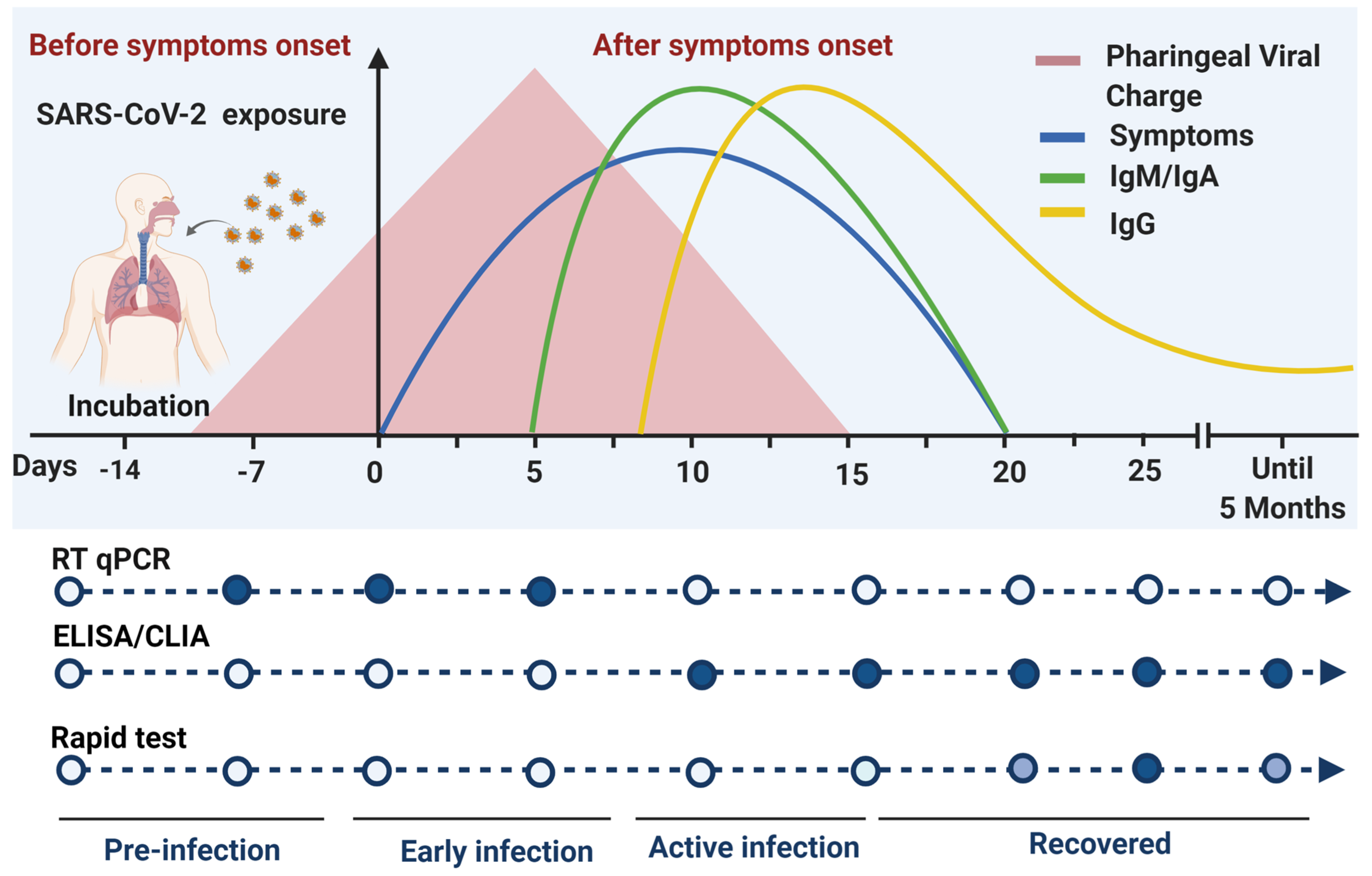 Before symptoms onset

After symptoms onset

SARS-CoV-2 exposure

Pharingeal Viral Charge

Symptoms

IgM/IgA

IgG

Incubation

Days -14 -7 0 5 10 15 20 25 Until 5 Months

RT qPCR

ELISA/CLIA

Rapid test

Pre-infection

Early infection

Active infection

Recovered